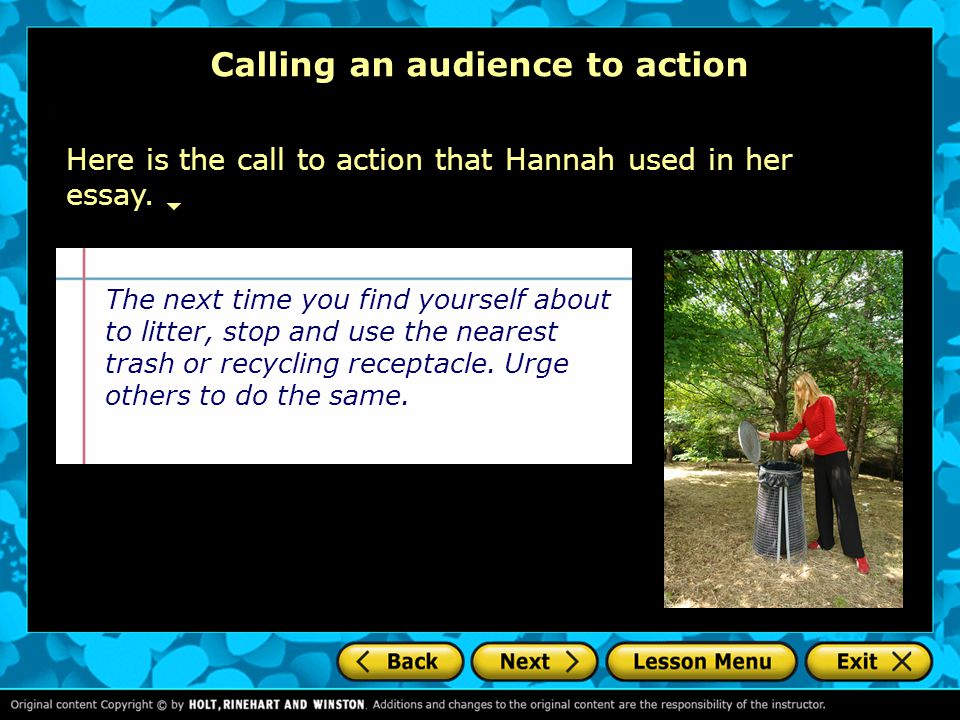 Calling an audience to action

Here is the call to action that Hannah used in her essay.

The next time you find yourself about to litter, stop and use the nearest trash or recycling receptacle. Urge others to do the same.

Back Next Lesson Menu Exit

Original content Copyright © by HOLT, RINEHART AND WINSTON. Additions and changes to the original content are the responsibility of the instructor.